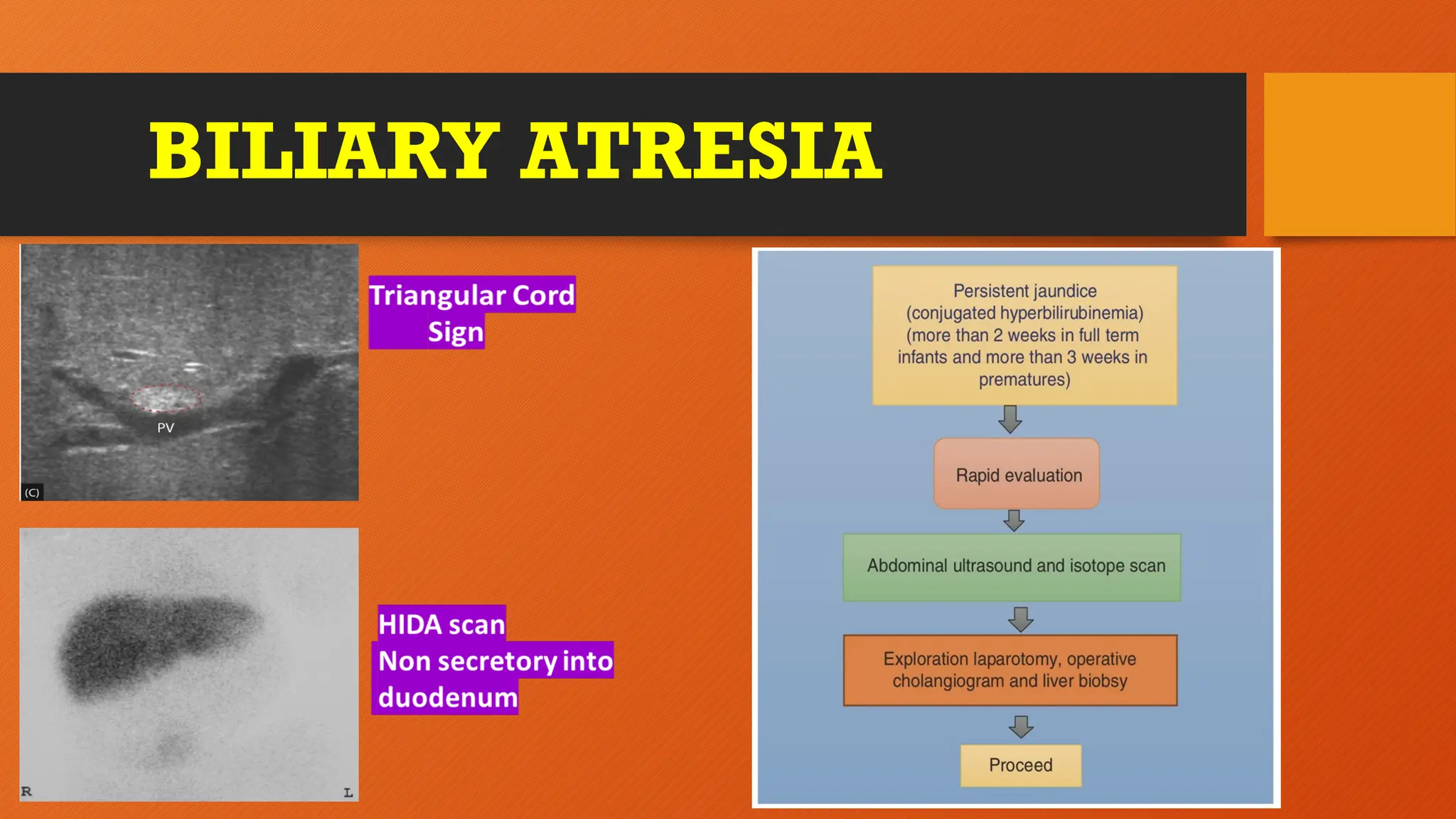 BILIARY ATRESIA

PV

(C)

Triangular Cord Sign

R

L

HIDA scan
Non secretory into duodenum

Persistent jaundice (conjugated hyperbilirubinemia) (more than 2 weeks in full term infants and more than 3 weeks in prematures)

Rapid evaluation

Abdominal ultrasound and isotope scan

Exploration laparotomy, operative cholangiogram and liver biobsy

Proceed